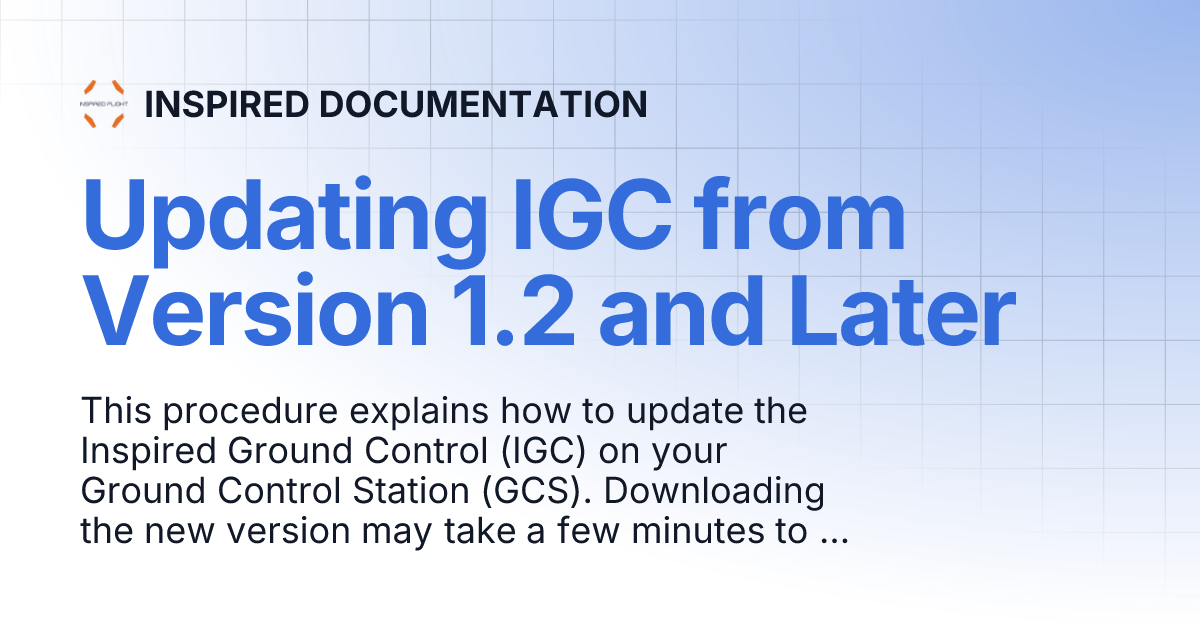 INSPIRED FLIGHT

INSPIRED DOCUMENTATION

Updating IGC from Version 1.2 and Later

This procedure explains how to update the Inspired Ground Control (IGC) on your Ground Control Station (GCS). Downloading the new version may take a few minutes to ...